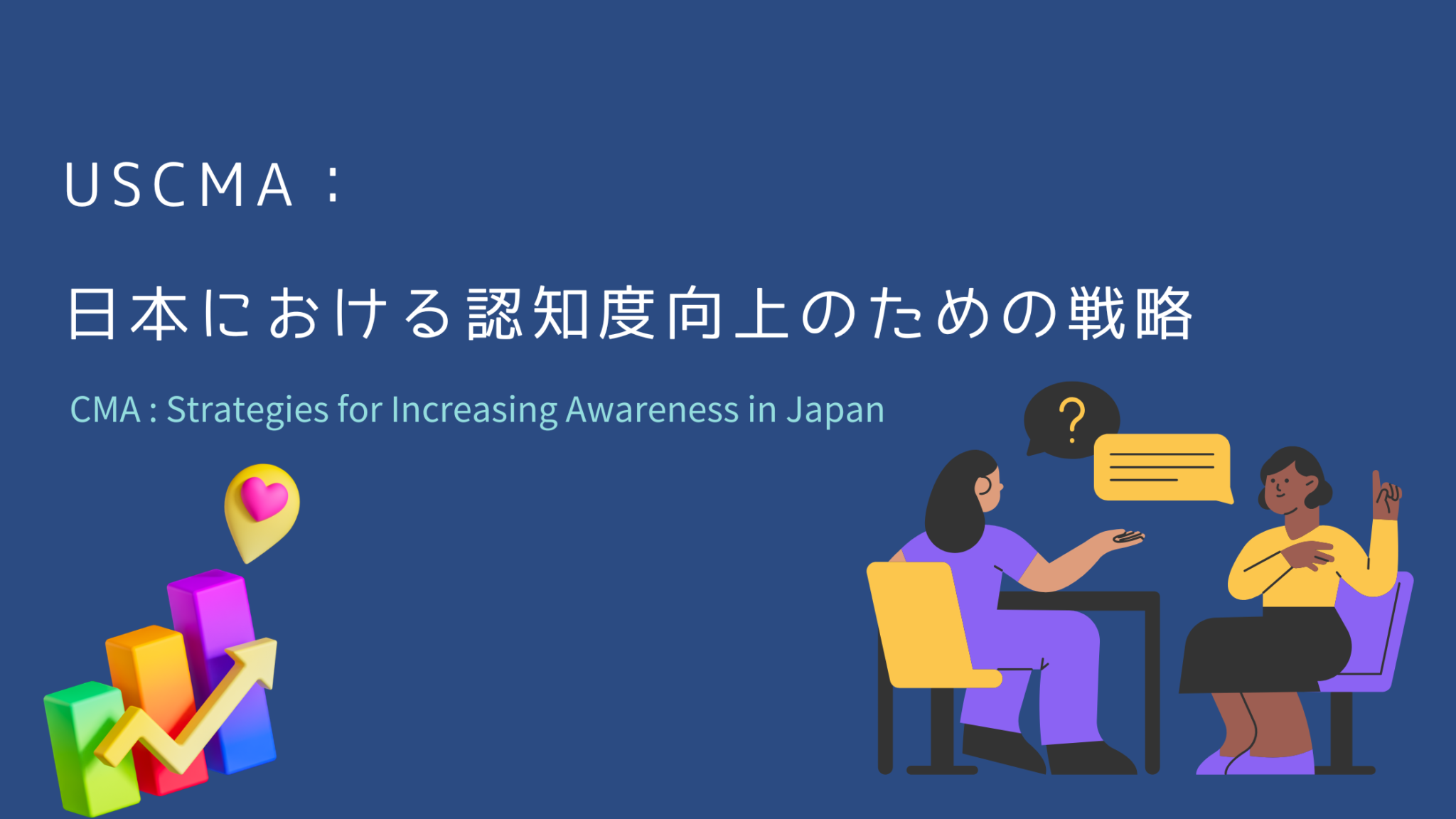 USCMA：

日本における認知度向上のための戦略

CMA : Strategies for Increasing Awareness in Japan

?